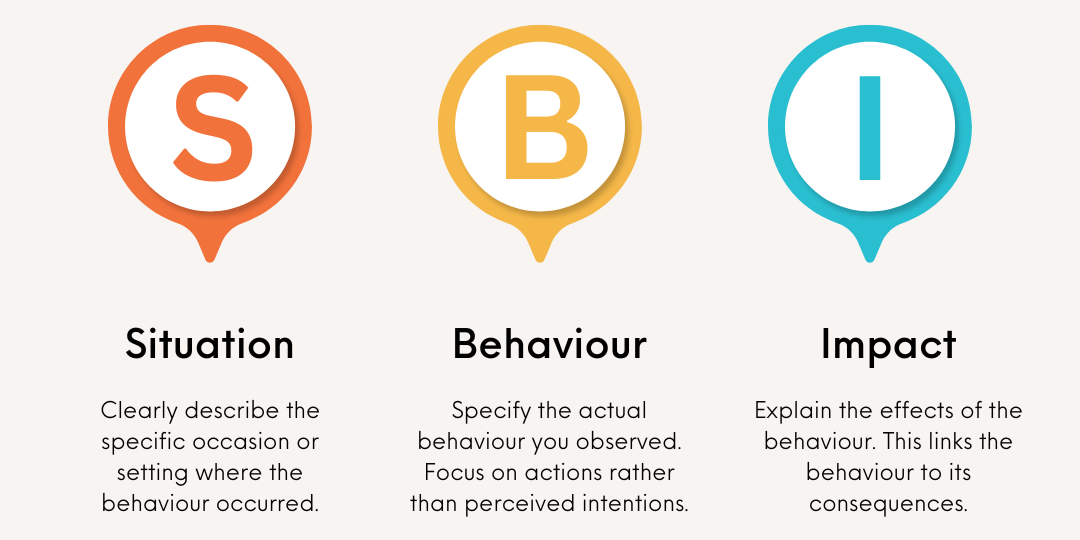 S

Situation

Clearly describe the specific occasion or setting where the behaviour occurred.

B

Behaviour

Specify the actual behaviour you observed. Focus on actions rather than perceived intentions.

I

Impact

Explain the effects of the behaviour. This links the behaviour to its consequences.